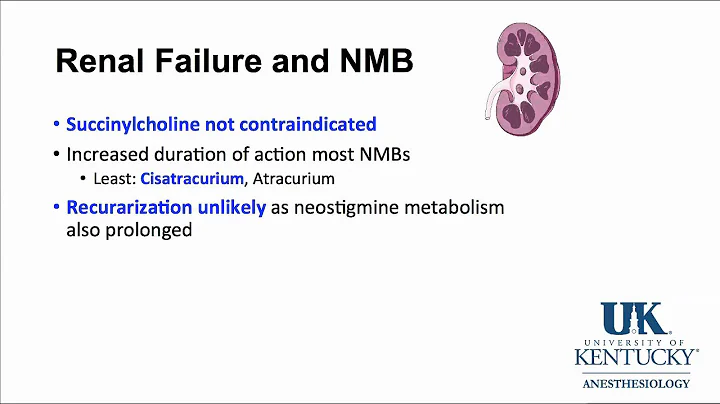 Renal Failure and NMB

• Succinylcholine not contraindicated
• Increased duration of action most NMBs
  • Least: Cisatracurium, Atracurium
• Recurarization unlikely as neostigmine metabolism also prolonged

UK
UNIVERSITY OF
KENTUCKY
ANESTHESIOLOGY